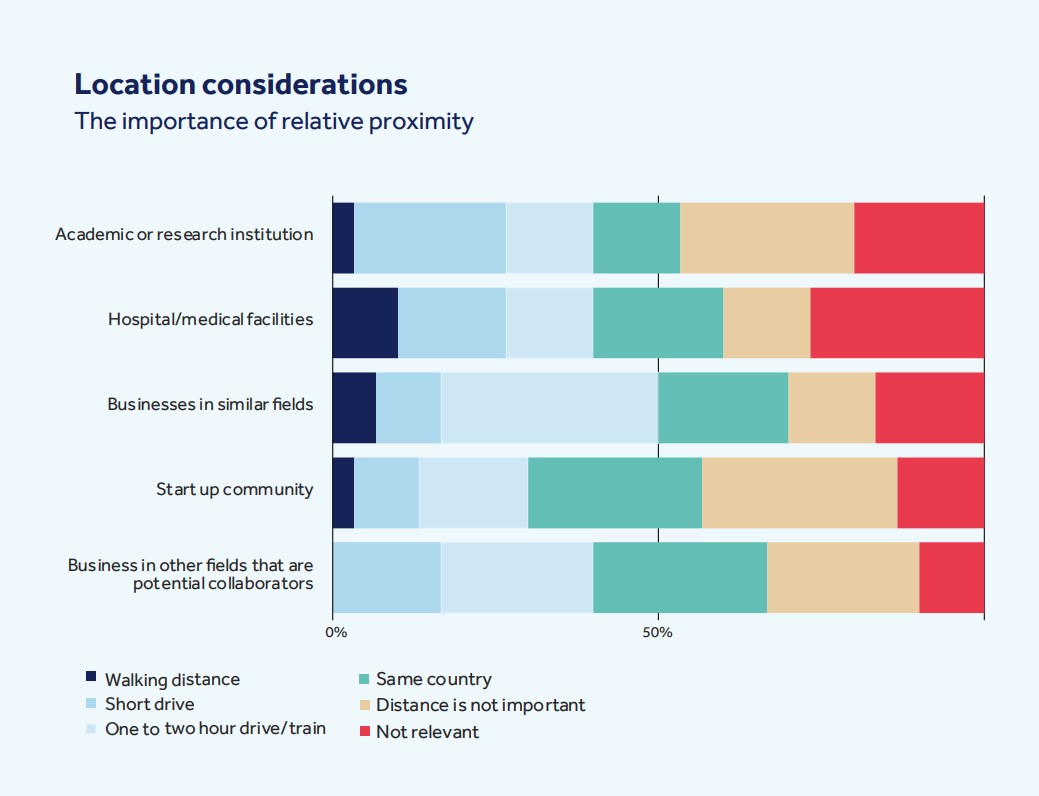 Location considerations
The importance of relative proximity

Academic or research institution
Hospital/medical facilities
Businesses in similar fields
Start up community
Business in other fields that are potential collaborators

0%
50%

Walking distance
Short drive
One to two hour drive/train
Same country
Distance is not important
Not relevant